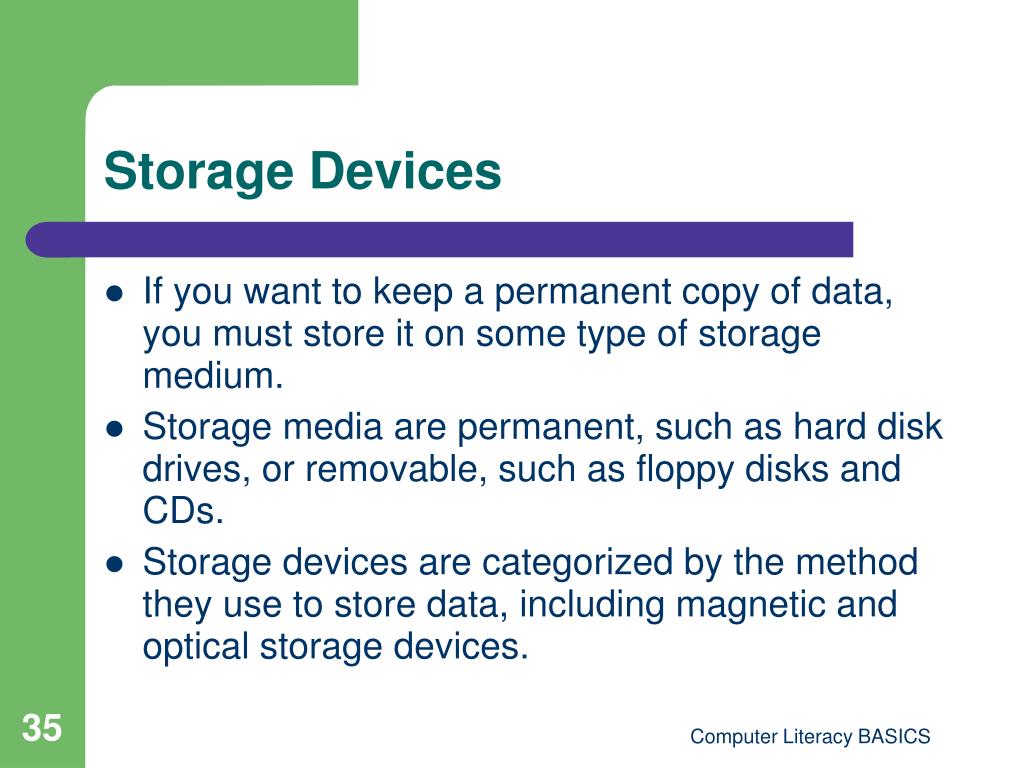 Storage Devices

- If you want to keep a permanent copy of data, you must store it on some type of storage medium.
- Storage media are permanent, such as hard disk drives, or removable, such as floppy disks and CDs.
- Storage devices are categorized by the method they use to store data, including magnetic and optical storage devices.

35

Computer Literacy BASICS